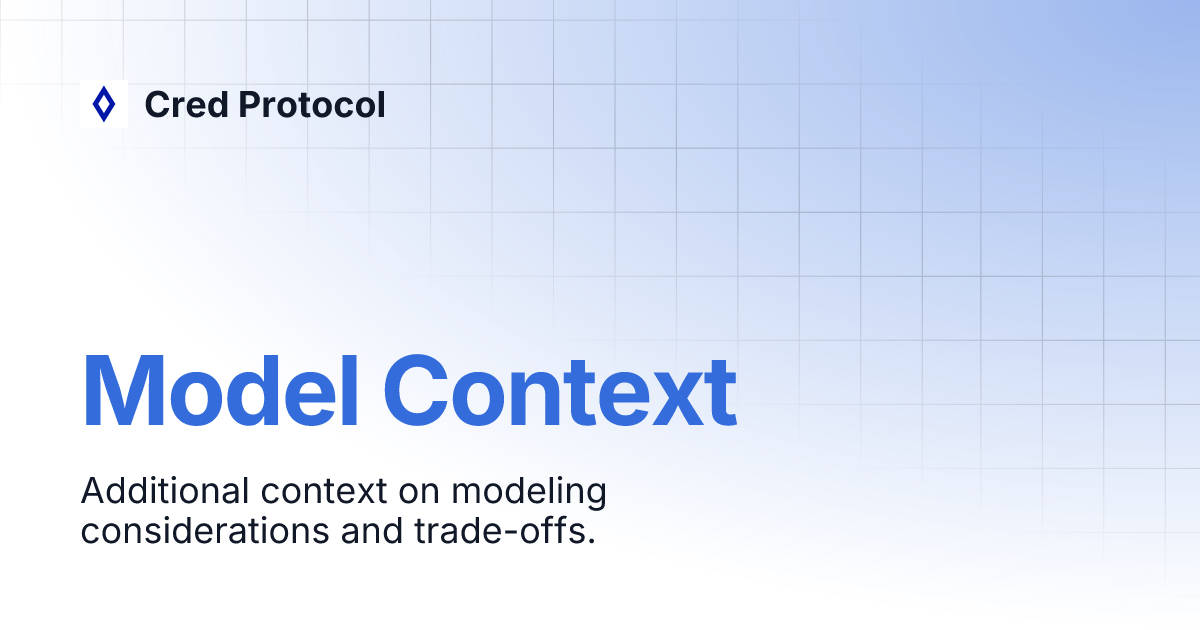 Cred Protocol

Model Context

Additional context on modeling considerations and trade-offs.